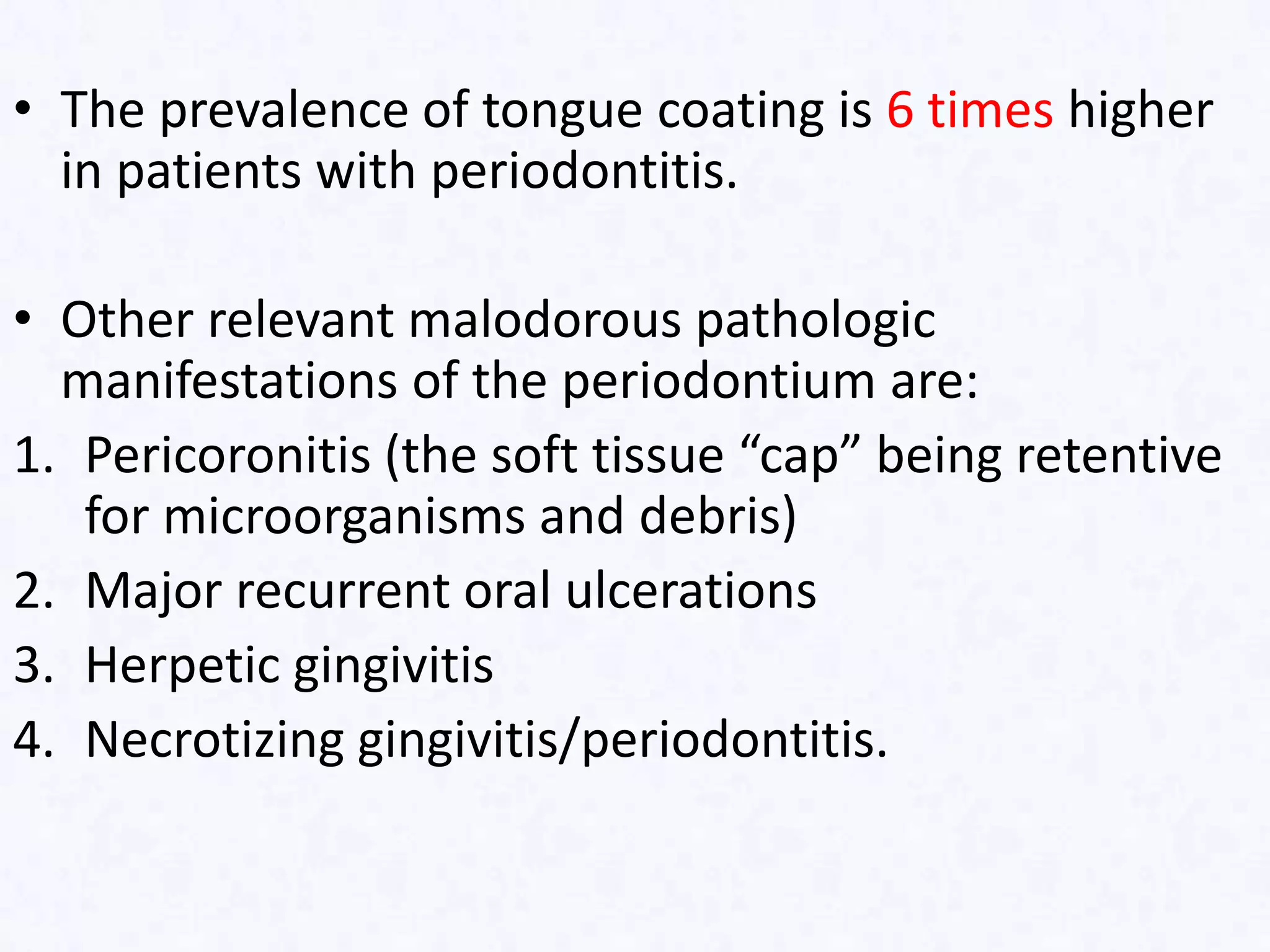 • The prevalence of tongue coating is 6 times higher in patients with periodontitis.

• Other relevant malodorous pathologic manifestations of the periodontium are:
1. Pericoronitis (the soft tissue “cap” being retentive for microorganisms and debris)
2. Major recurrent oral ulcerations
3. Herpetic gingivitis
4. Necrotizing gingivitis/periodontitis.